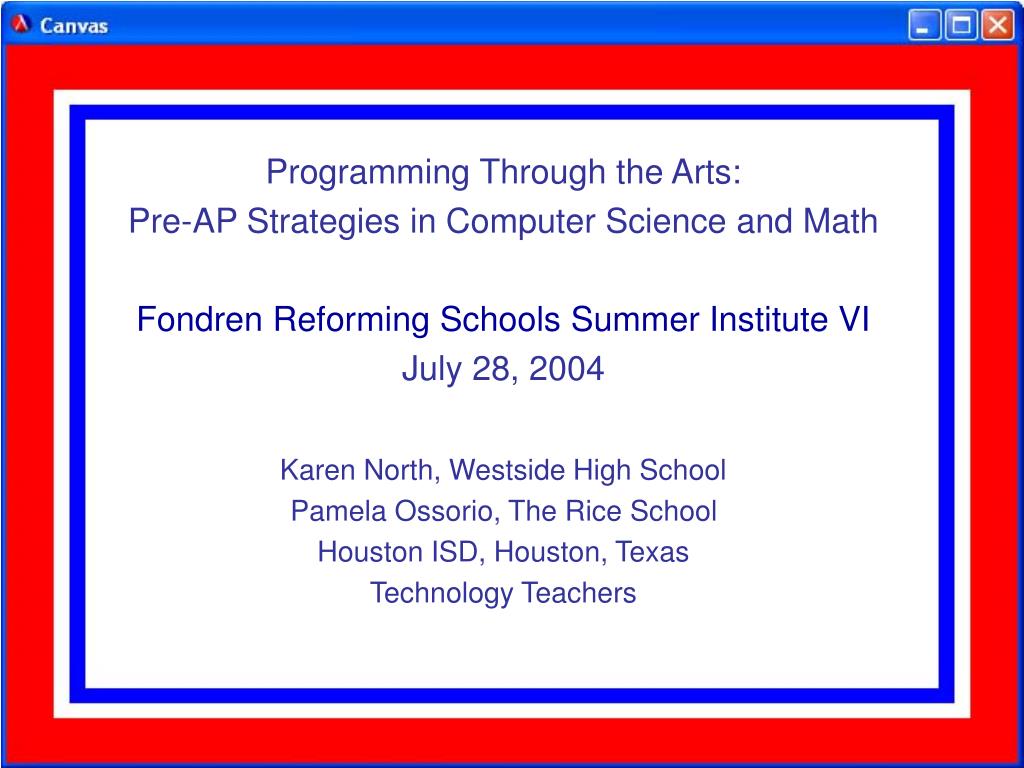 Canvas

Programming Through the Arts:
Pre-AP Strategies in Computer Science and Math

Fondren Reforming Schools Summer Institute VI
July 28, 2004

Karen North, Westside High School
Pamela Ossorio, The Rice School
Houston ISD, Houston, Texas
Technology Teachers